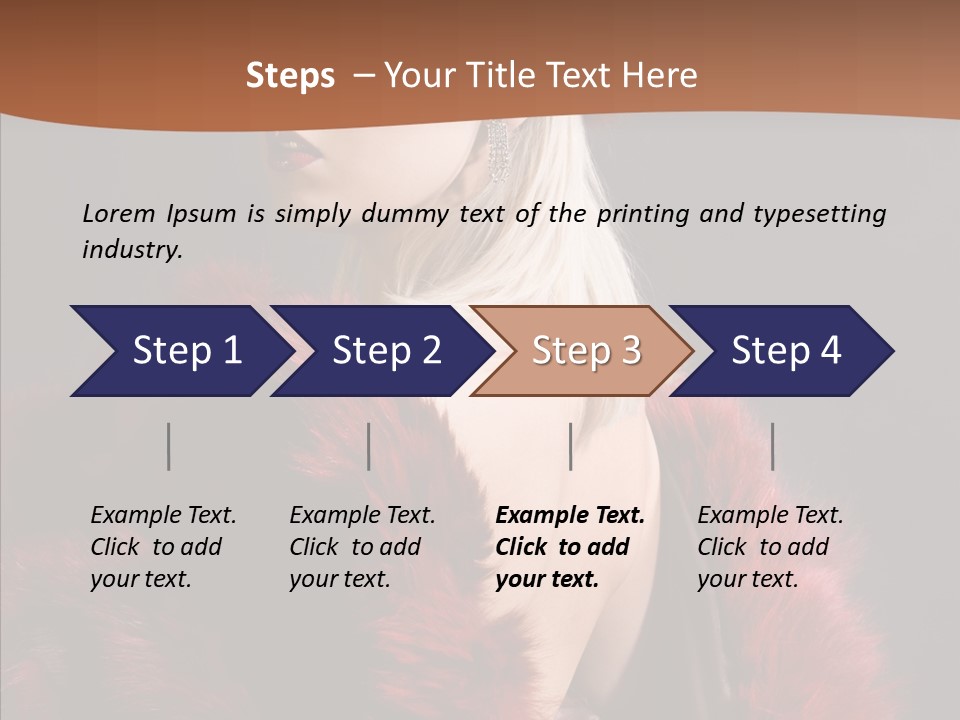 Steps – Your Title Text Here

Lorem Ipsum is simply dummy text of the printing and typesetting industry.

Step 1

Step 2

Step 3

Step 4

Example Text. Click to add your text.

Example Text. Click to add your text.

Example Text. Click to add your text.

Example Text. Click to add your text.